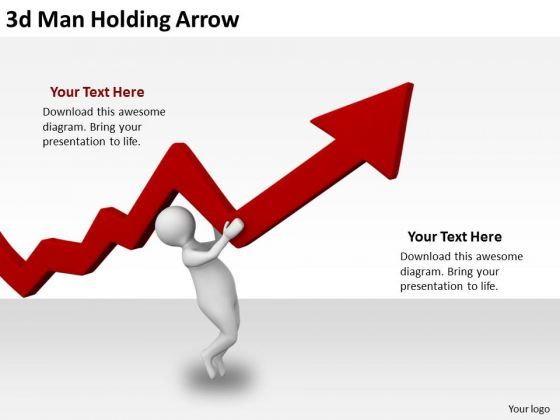 3d Man Holding Arrow

Your Text Here

Download this awesome diagram. Bring your presentation to life.

Your Text Here

Download this awesome diagram. Bring your presentation to life.

Your logo